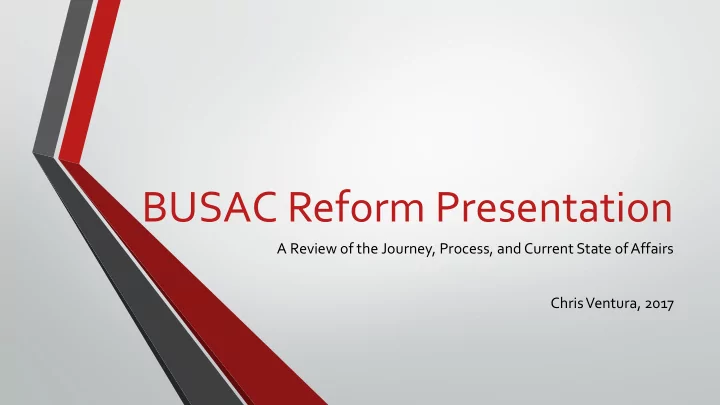 BUSAC Reform Presentation

A Review of the Journey, Process, and Current State of Affairs

Chris Ventura, 2017